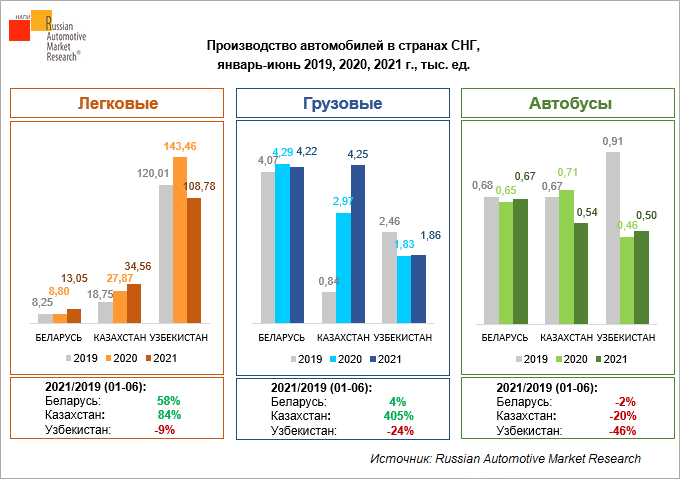 НАПИ Russian Automotive Market Research®

Производство автомобилей в странах СНГ, январь-июнь 2019, 2020, 2021 г., тыс. ед.

Легковые

8,25 8,80 13,05
18,75 27,87 34,56
120,01 143,46 108,78

БЕЛАРУСЬ КАЗАХСТАН УЗБЕКИСТАН

2019 2020 2021

2021/2019 (01-06):
Беларусь: 58%
Казахстан: 84%
Узбекистан: -9%

Грузовые

4,07 4,29 4,22
0,84 2,97 4,25
2,46 1,83 1,86

БЕЛАРУСЬ КАЗАХСТАН УЗБЕКИСТАН

2019 2020 2021

2021/2019 (01-06):
Беларусь: 4%
Казахстан: 405%
Узбекистан: -24%

Автобусы

0,68 0,65 0,67
0,67 0,71 0,54
0,91 0,46 0,50

БЕЛАРУСЬ КАЗАХСТАН УЗБЕКИСТАН

2019 2020 2021

2021/2019 (01-06):
Беларусь: -2%
Казахстан: -20%
Узбекистан: -46%

Источник: Russian Automotive Market Research